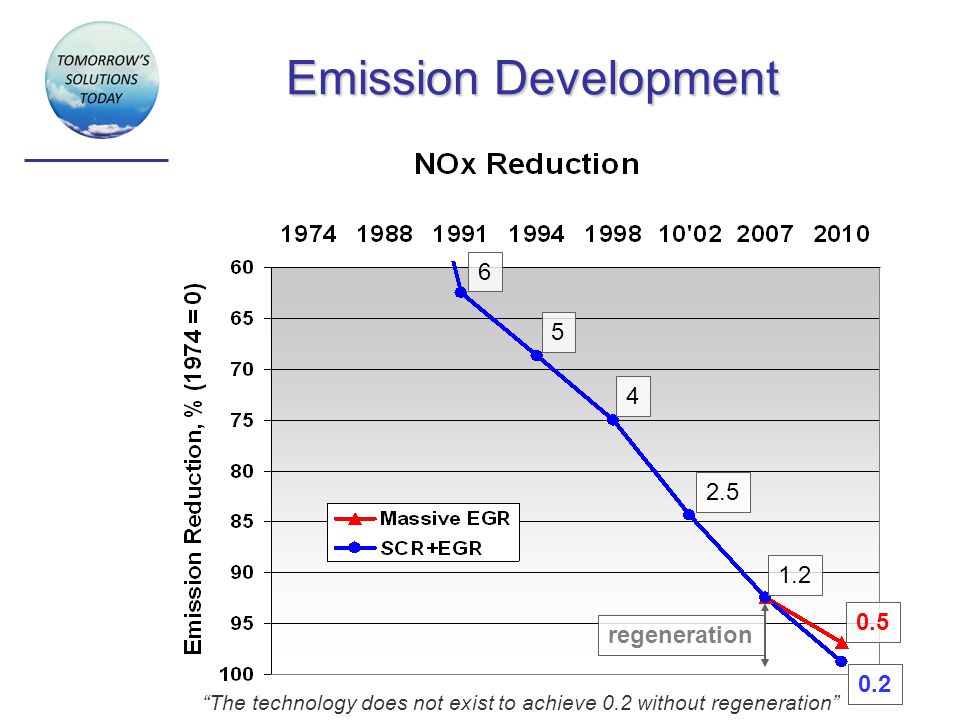 TOMORROW'S SOLUTIONS TODAY

Emission Development

NOx Reduction

1974 1988 1991 1994 1998 10'02 2007 2010

Emission Reduction, % (1974 = 0)

60
65
70
75
80
85
90
95
100

6
5
4
2.5
1.2
0.5
0.2

Massive EGR
SCR+EGR

regeneration

"The technology does not exist to achieve 0.2 without regeneration"